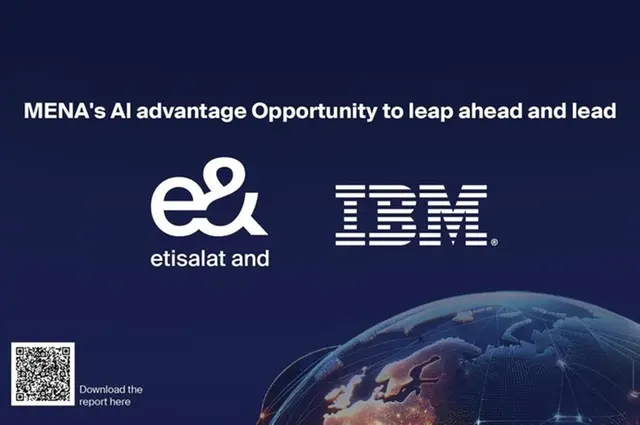 MENA's AI advantage Opportunity to leap ahead and lead

e&

etisalat and

IBM®

Download the report here